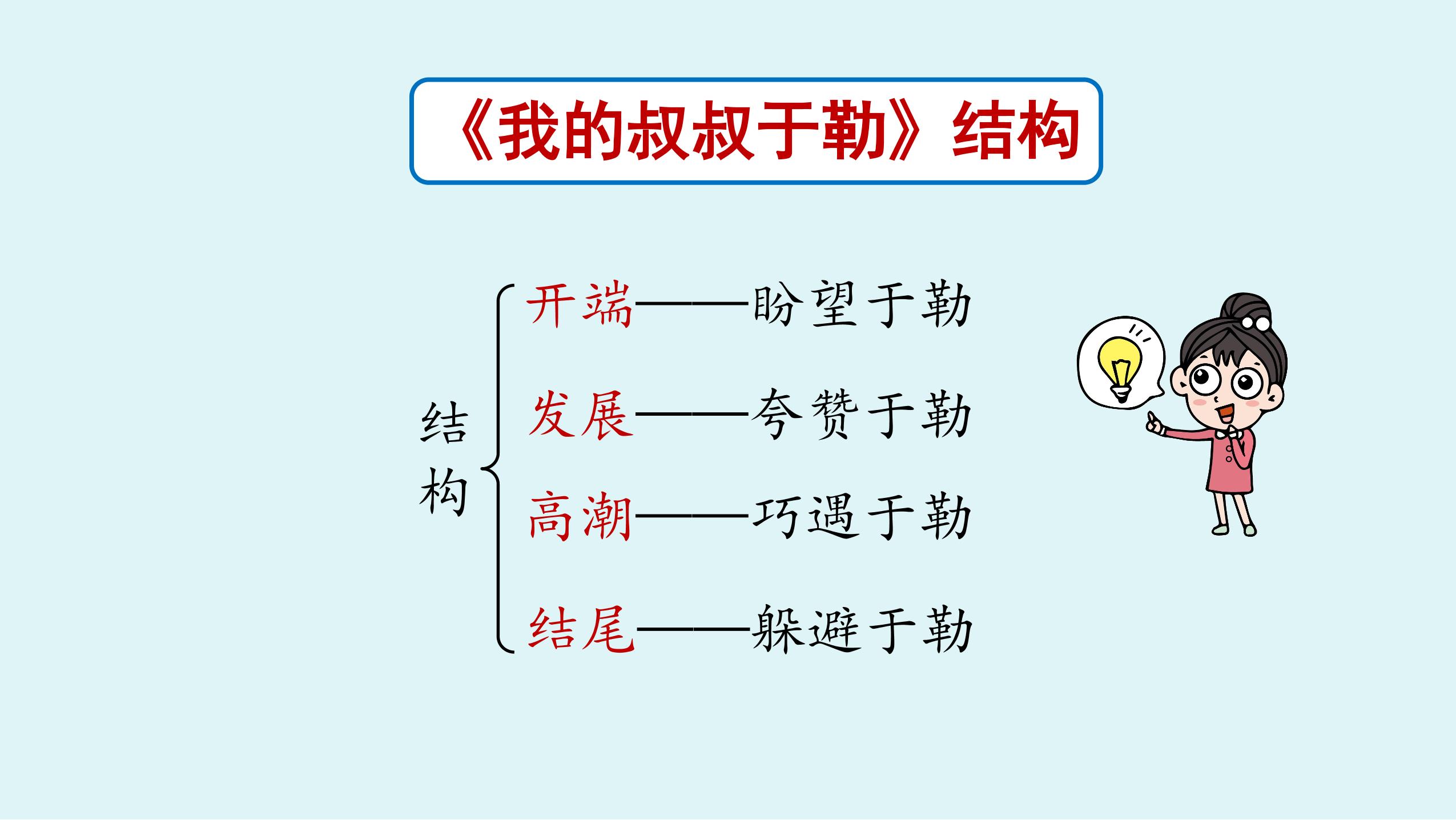 《我的叔叔于勒》结构

结构

开端——盼望于勒
发展——夸赞于勒
高潮——巧遇于勒
结尾——躲避于勒